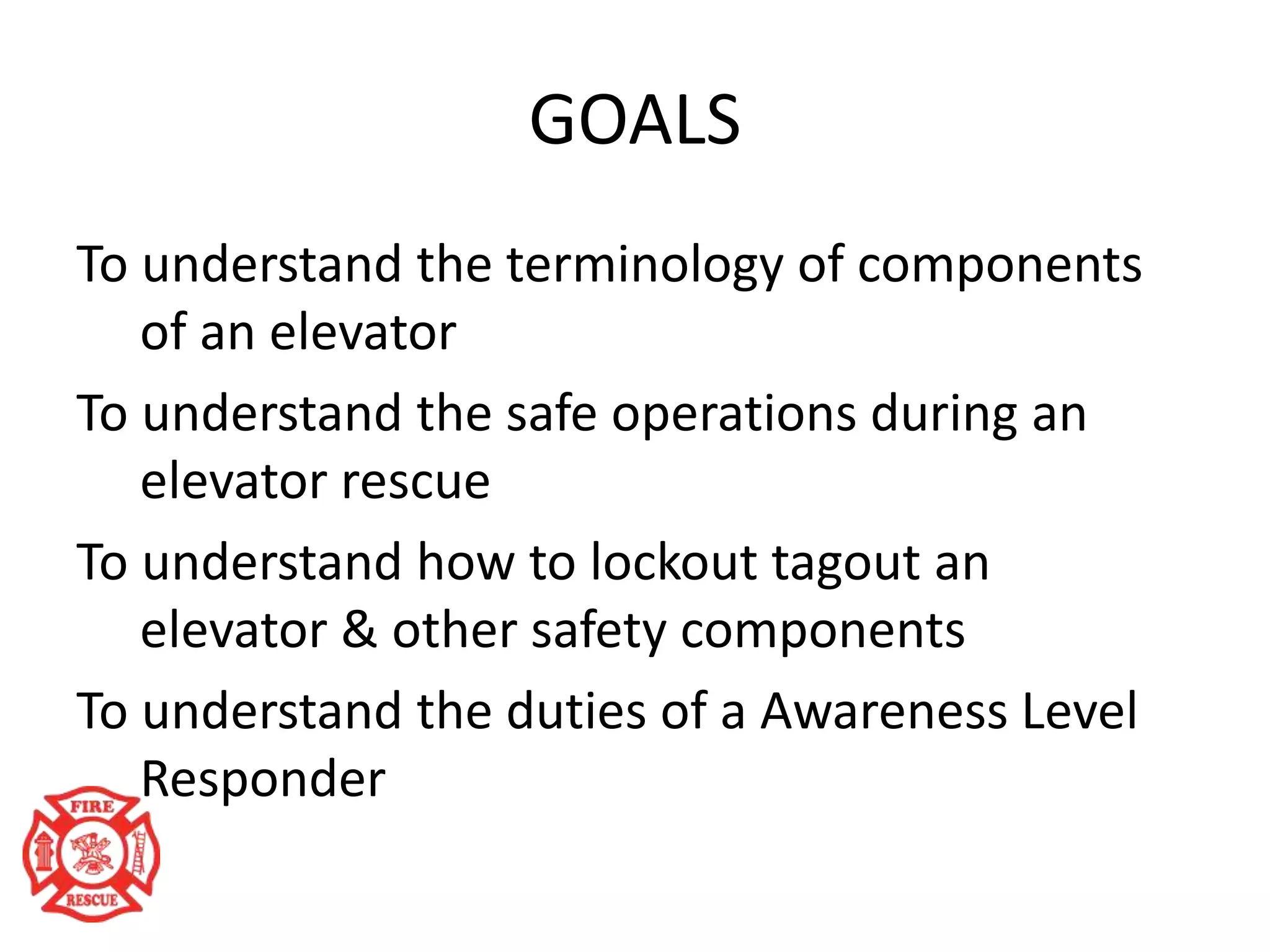 GOALS

To understand the terminology of components of an elevator

To understand the safe operations during an elevator rescue

To understand how to lockout tagout an elevator & other safety components

To understand the duties of a Awareness Level Responder

FIRE
RESCUE